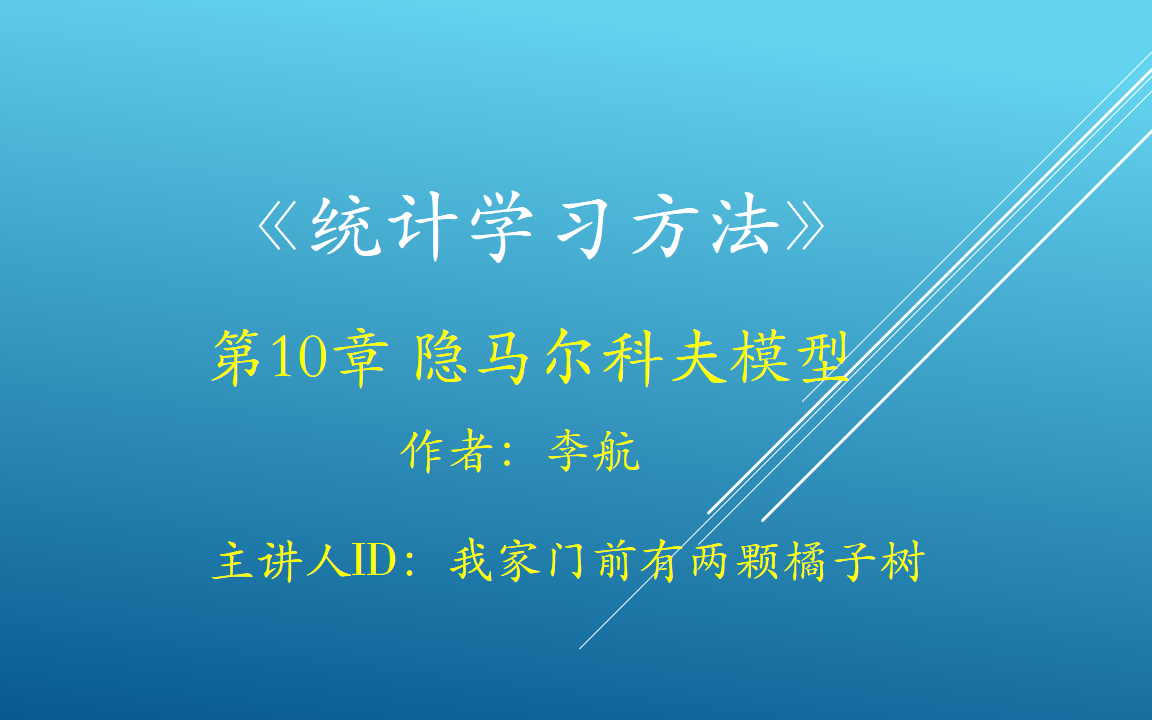 《统计学习方法》

第10章 隐马尔科夫模型

作者：李航

主讲人ID：我家门前有两颗橘子树